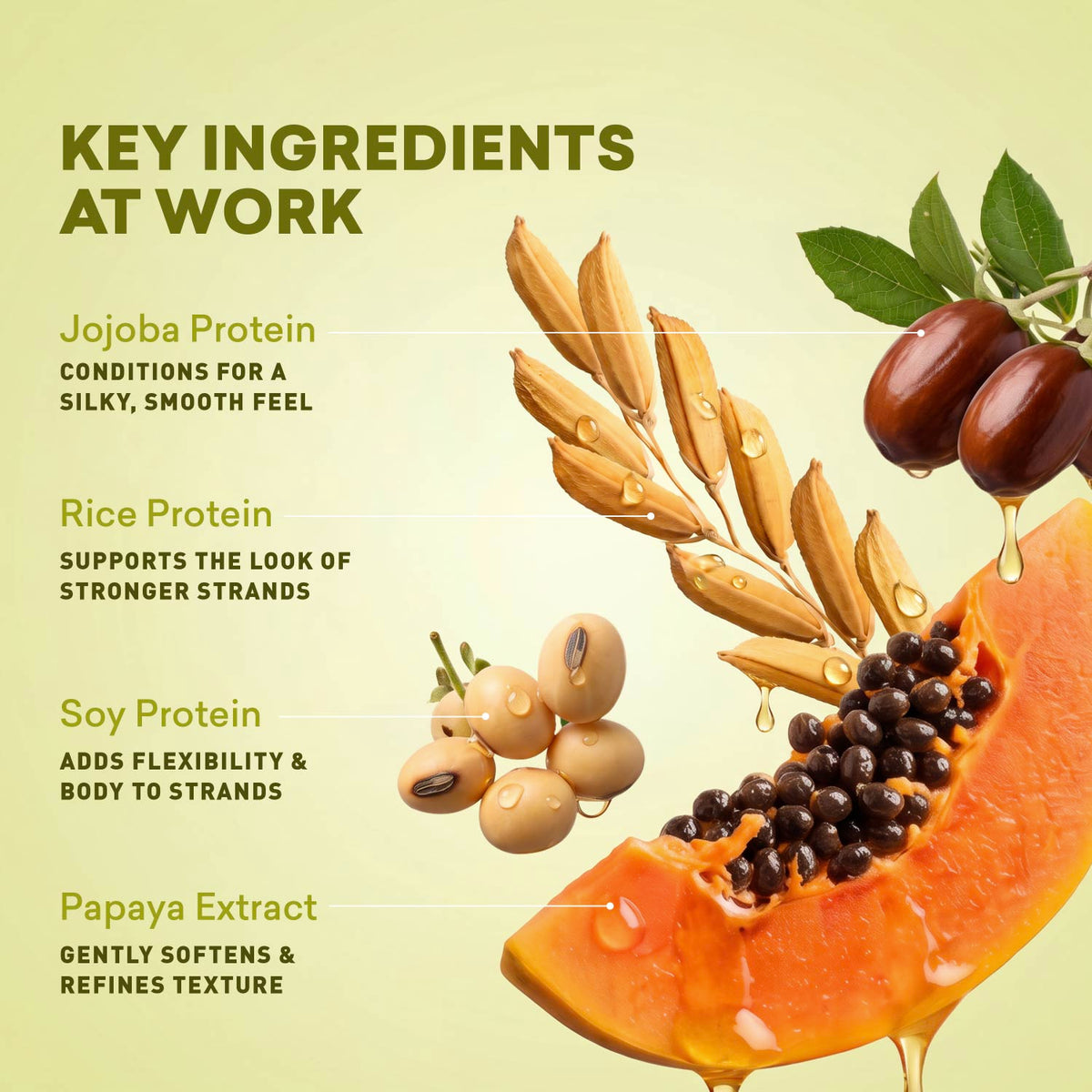 KEY INGREDIENTS AT WORK

Jojoba Protein
CONDITIONS FOR A SILKY, SMOOTH FEEL

Rice Protein
SUPPORTS THE LOOK OF STRONGER STRANDS

Soy Protein
ADDS FLEXIBILITY & BODY TO STRANDS

Papaya Extract
GENTLY SOFTENS & REFINES TEXTURE